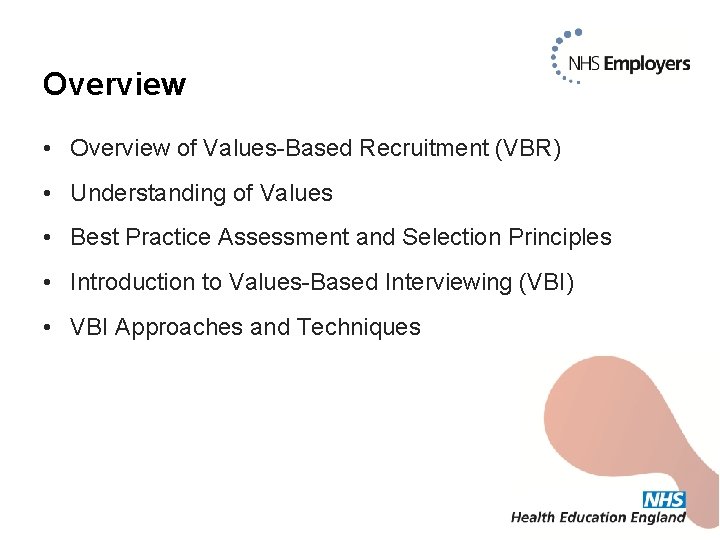 NHS Employers

Overview

• Overview of Values-Based Recruitment (VBR)
• Understanding of Values
• Best Practice Assessment and Selection Principles
• Introduction to Values-Based Interviewing (VBI)
• VBI Approaches and Techniques

NHS
Health Education England